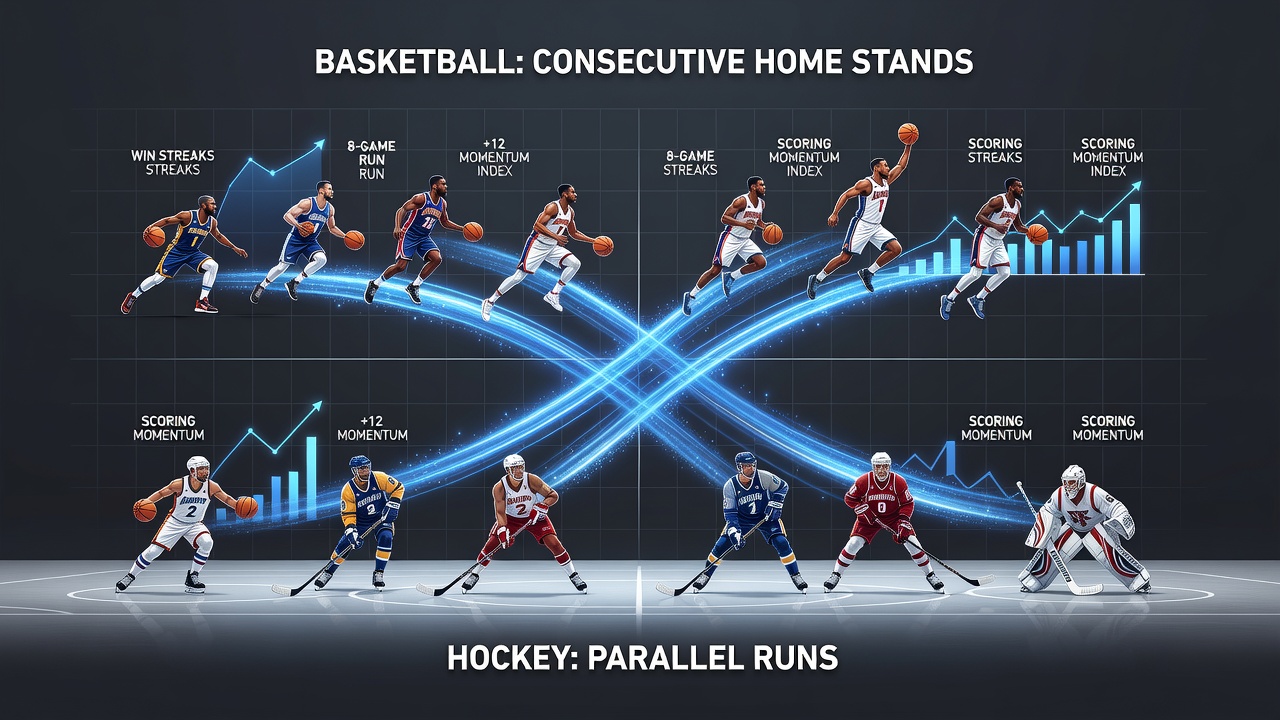 BASKETBALL: CONSECUTIVE HOME STANDS

WIN STREAKS STREAKS

8-GAME RUN RUN

+12 MOMENTUM INDEX

8-GAME STREAKS

SCORING MOMENTUM INDEX

SCORING STREAKS

SCORING MOMENTUM INDEX

SCORING MOMENTUM

+12 MOMENTUM

SCORING MOMENTUM

SCORING MOMENTUM

HOCKEY: PARALLEL RUNS